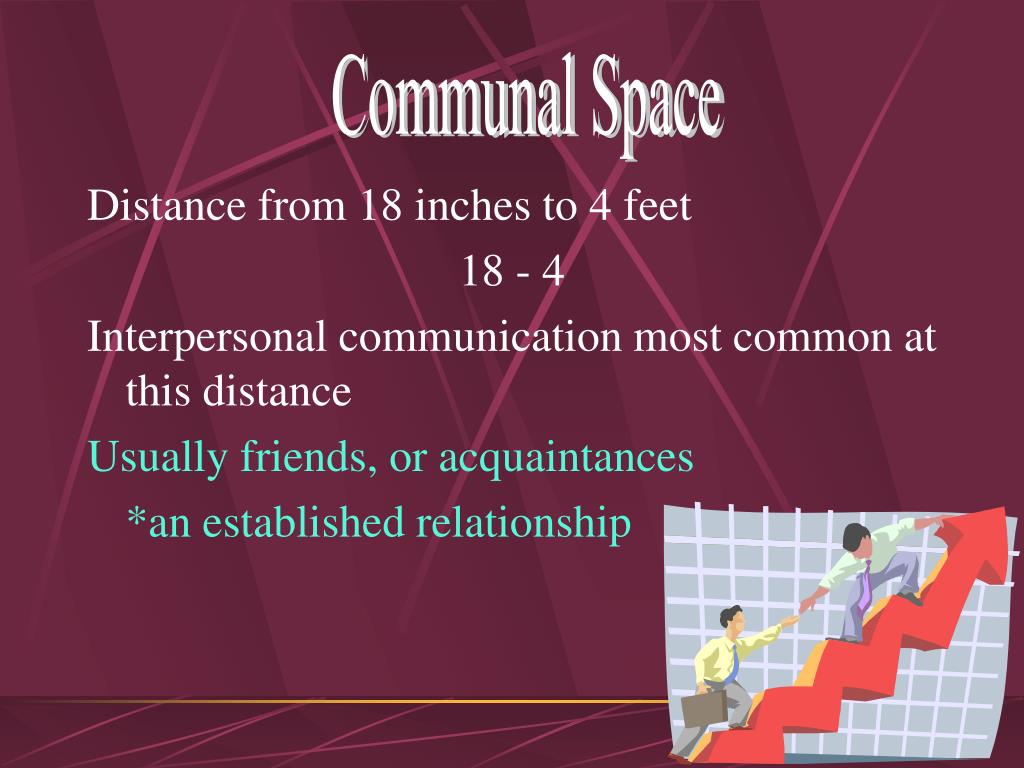 Communal Space

Distance from 18 inches to 4 feet

18 - 4

Interpersonal communication most common at this distance

Usually friends, or acquaintances

*an established relationship